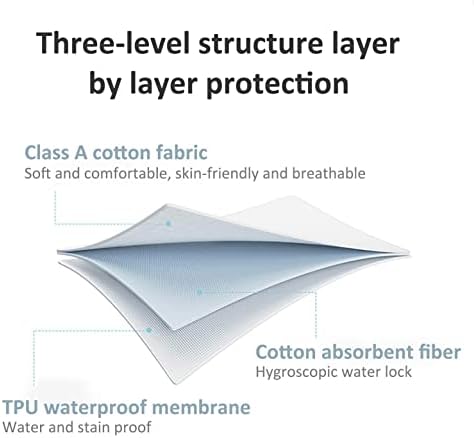 Three-level structure layer by layer protection

Class A cotton fabric
Soft and comfortable, skin-friendly and breathable

Cotton absorbent fiber
Hygroscopic water lock

TPU waterproof membrane
Water and stain proof